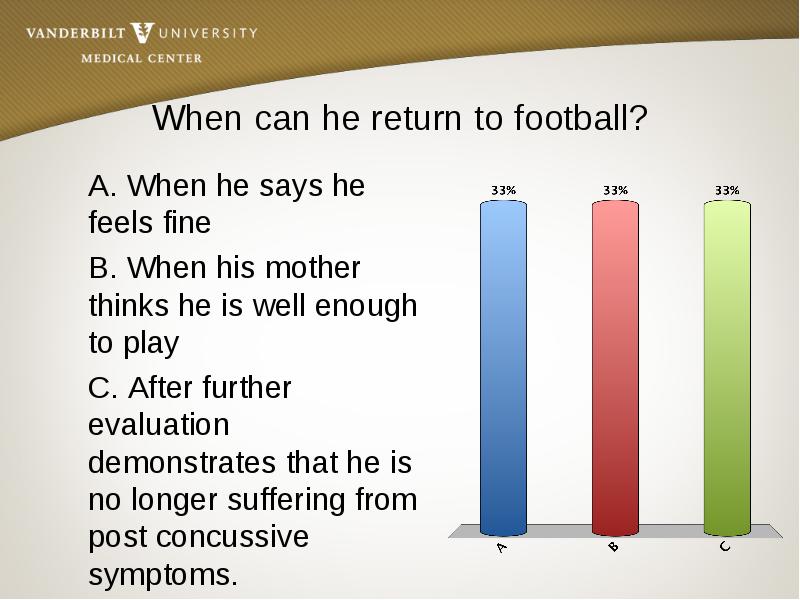 VANDERBILT UNIVERSITY
MEDICAL CENTER

When can he return to football?

A. When he says he feels fine

B. When his mother thinks he is well enough to play

C. After further evaluation demonstrates that he is no longer suffering from post concussive symptoms.

33%
33%
33%
A
B
C